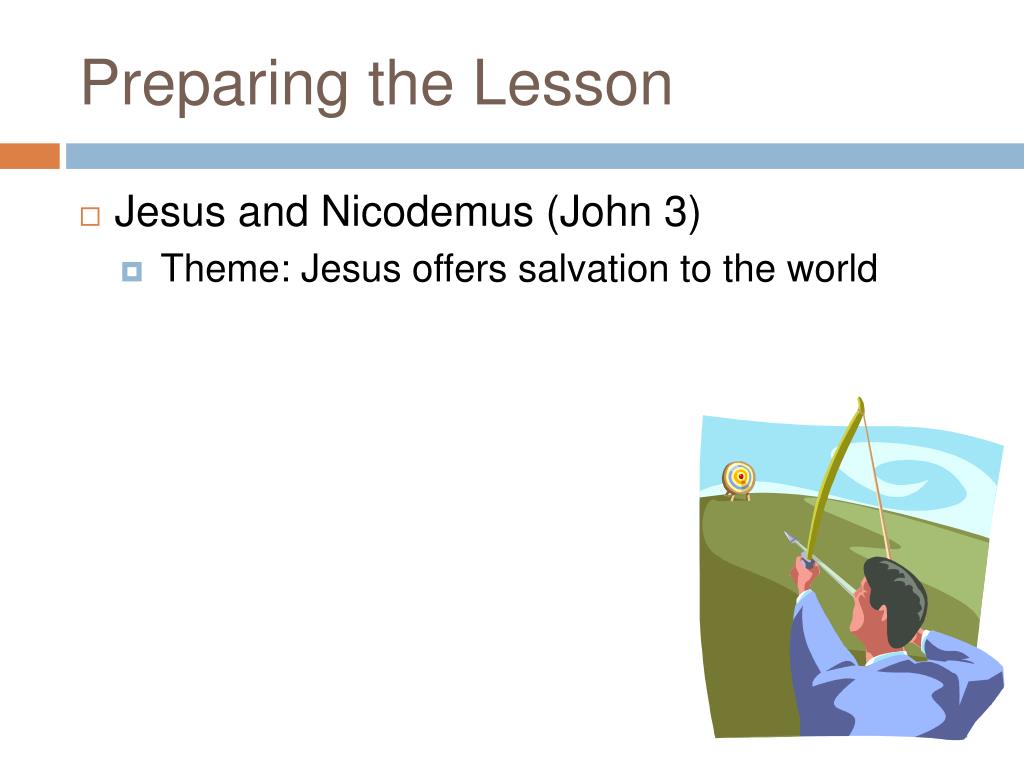 Preparing the Lesson

Jesus and Nicodemus (John 3)

Theme: Jesus offers salvation to the world